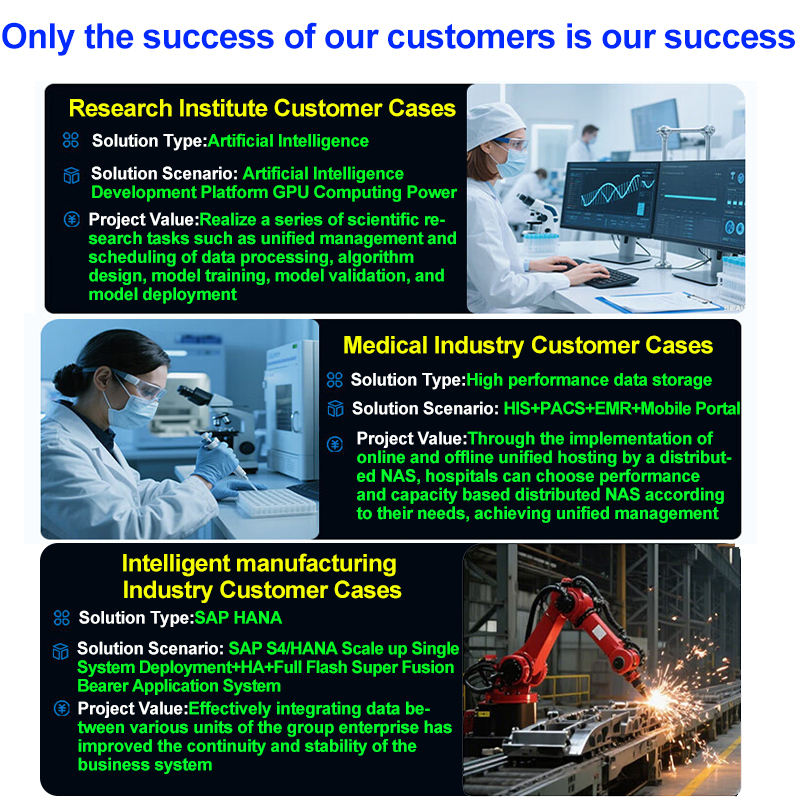 Only the success of our customers is our success

Research Institute Customer Cases

Solution Type:Artificial Intelligence

Solution Scenario: Artificial Intelligence Development Platform GPU Computing Power

Project Value:Realize a series of scientific research tasks such as unified management and scheduling of data processing, algorithm design, model training, model validation, and model deployment

Medical Industry Customer Cases

Solution Type:High performance data storage

Solution Scenario: HIS+PACS+EMR+Mobile Portal

Project Value:Through the implementation of online and offline unified hosting by a distributed NAS, hospitals can choose performance and capacity based distributed NAS according to their needs, achieving unified management

Intelligent manufacturing Industry Customer Cases

Solution Type:SAP HANA

Solution Scenario: SAP S4/HANA Scale up Single System Deployment+HA+Full Flash Super Fusion Bearer Application System

Project Value:Effectively integrating data between various units of the group enterprise has improved the continuity and stability of the business system